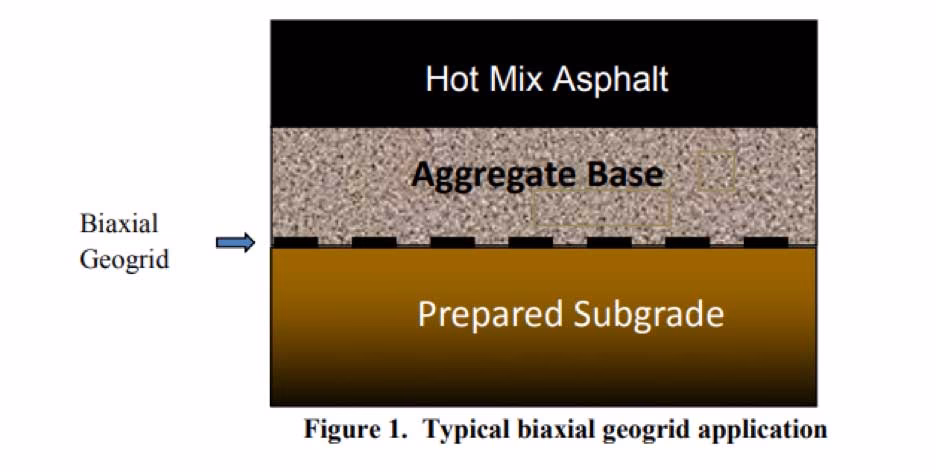 Hot Mix Asphalt

Aggregate Base

Biaxial Geogrid

Prepared Subgrade

Figure 1. Typical biaxial geogrid application